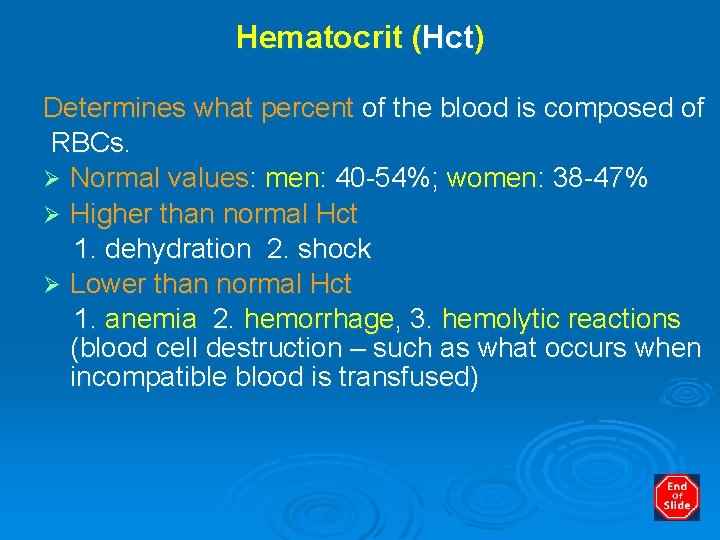 Hematocrit (Hct)

Determines what percent of the blood is composed of RBCs.

➢ Normal values: men: 40-54%; women: 38-47%

➢ Higher than normal Hct

1. dehydration 2. shock

➢ Lower than normal Hct

1. anemia 2. hemorrhage, 3. hemolytic reactions (blood cell destruction – such as what occurs when incompatible blood is transfused)

End of Slide